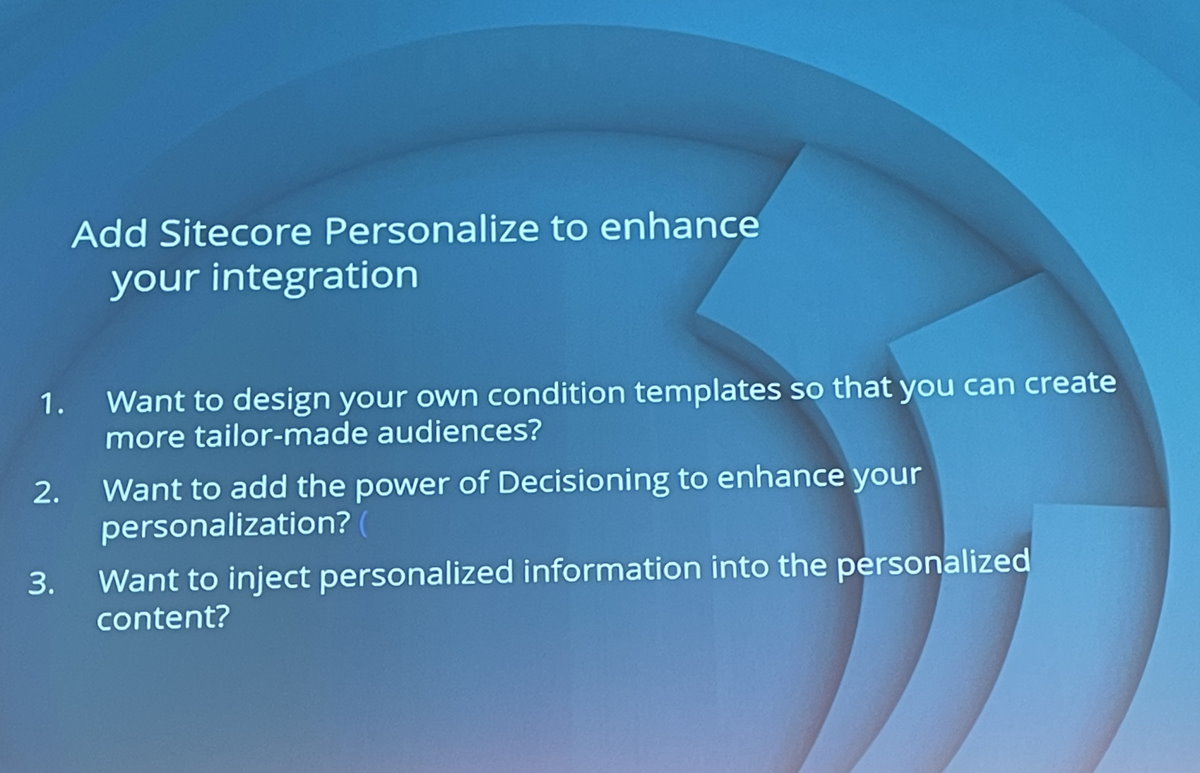 Add Sitecore Personalize to enhance your integration

1. Want to design your own condition templates so that you can create more tailor-made audiences?

2. Want to add the power of Decisioning to enhance your personalization? (

3. Want to inject personalized information into the personalized content?